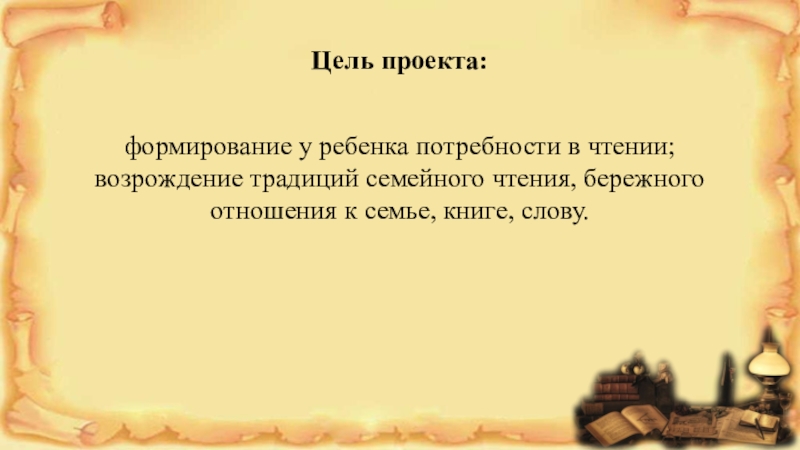 Цель проекта:

формирование у ребенка потребности в чтении; возрождение традиций семейного чтения, бережного отношения к семье, книге, слову.